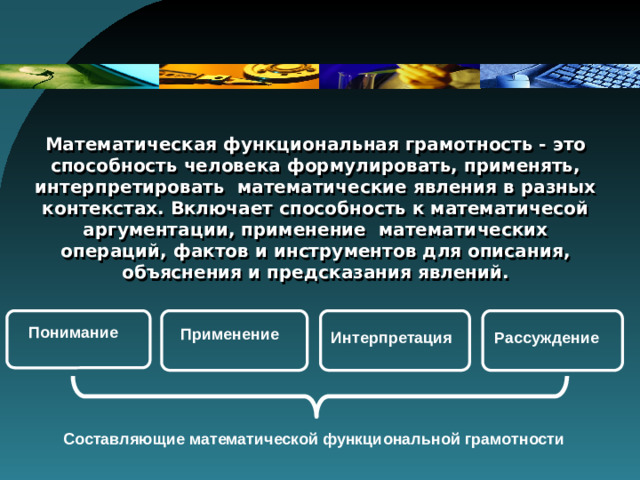 Математическая функциональная грамотность - это способность человека формулировать, применять, интерпретировать математические явления в разных контекстах. Включает способность к математичесой аргументации, применение математических операций, фактов и инструментов для описания, объяснения и предсказания явлений.

Понимание

Применение

Интерпретация

Рассуждение

Составляющие математической функциональной грамотности